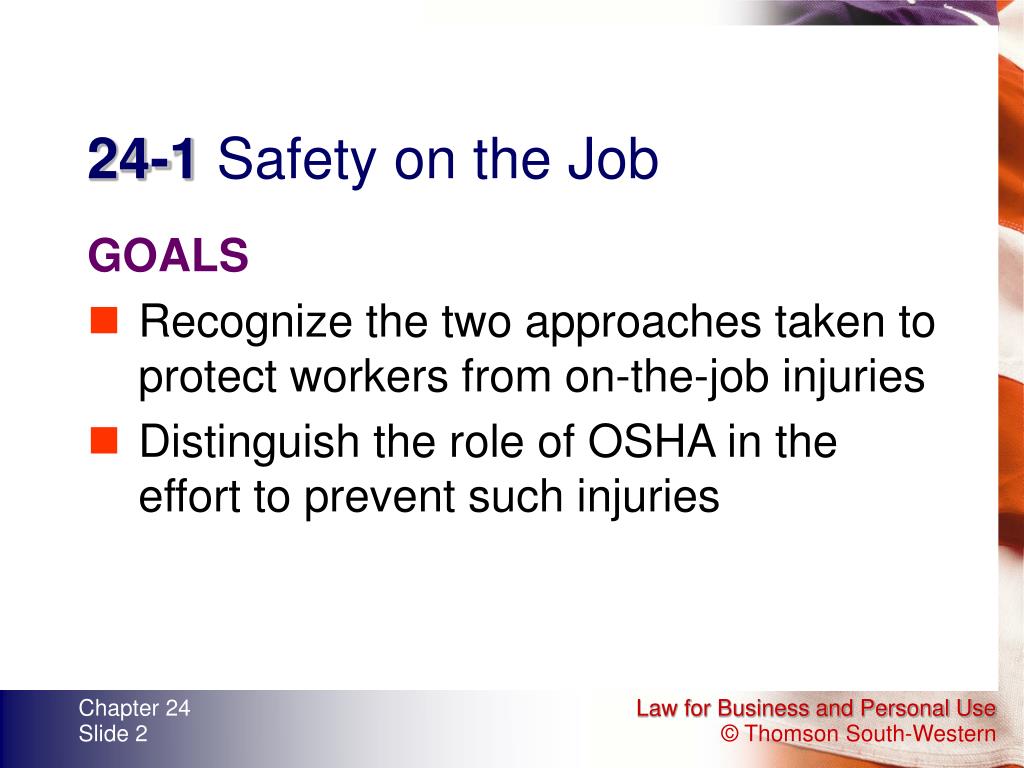 24-1 Safety on the Job

GOALS

Recognize the two approaches taken to protect workers from on-the-job injuries

Distinguish the role of OSHA in the effort to prevent such injuries

Chapter 24
Slide 2

Law for Business and Personal Use
© Thomson South-Western